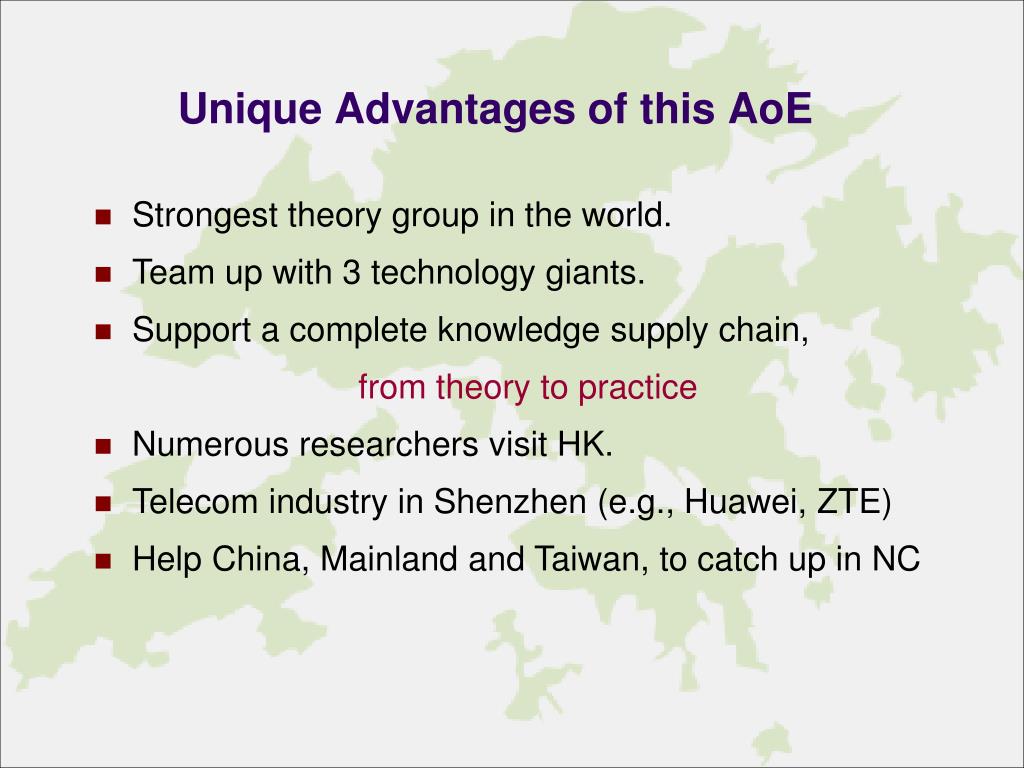 Unique Advantages of this AoE

- Strongest theory group in the world.
- Team up with 3 technology giants.
- Support a complete knowledge supply chain,

from theory to practice

- Numerous researchers visit HK.
- Telecom industry in Shenzhen (e.g., Huawei, ZTE)
- Help China, Mainland and Taiwan, to catch up in NC